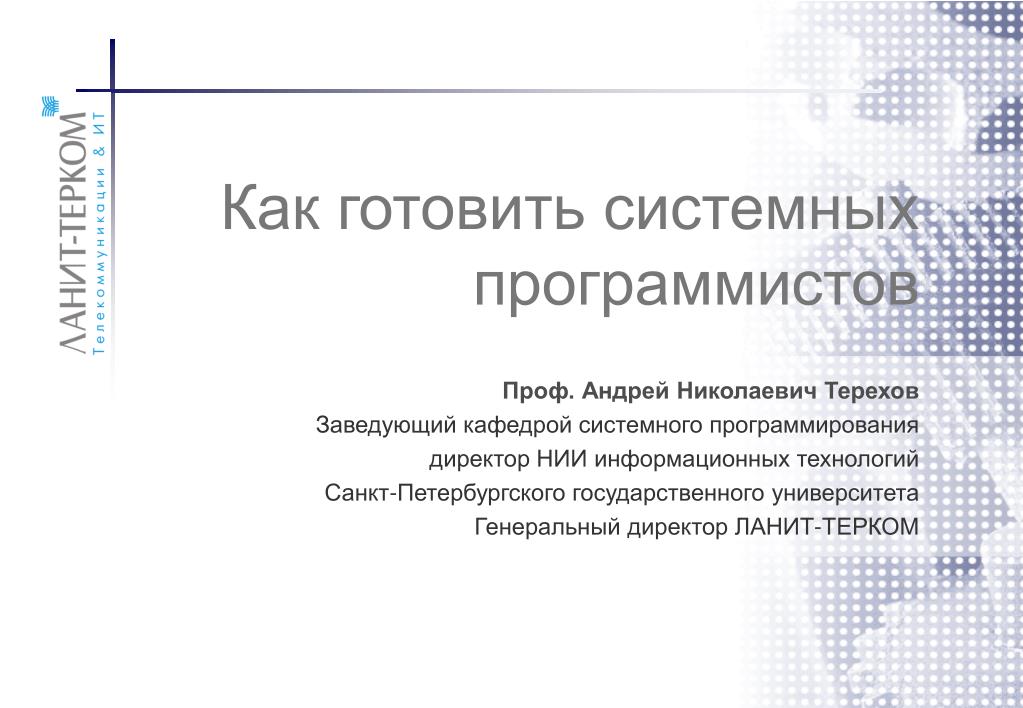 ЛАНИТ-ТЕРКОМ
Телекоммуникации & ИТ

Как готовить системных программистов

Проф. Андрей Николаевич Терехов
Заведующий кафедрой системного программирования
директор НИИ информационных технологий
Санкт-Петербургского государственного университета
Генеральный директор ЛАНИТ-ТЕРКОМ